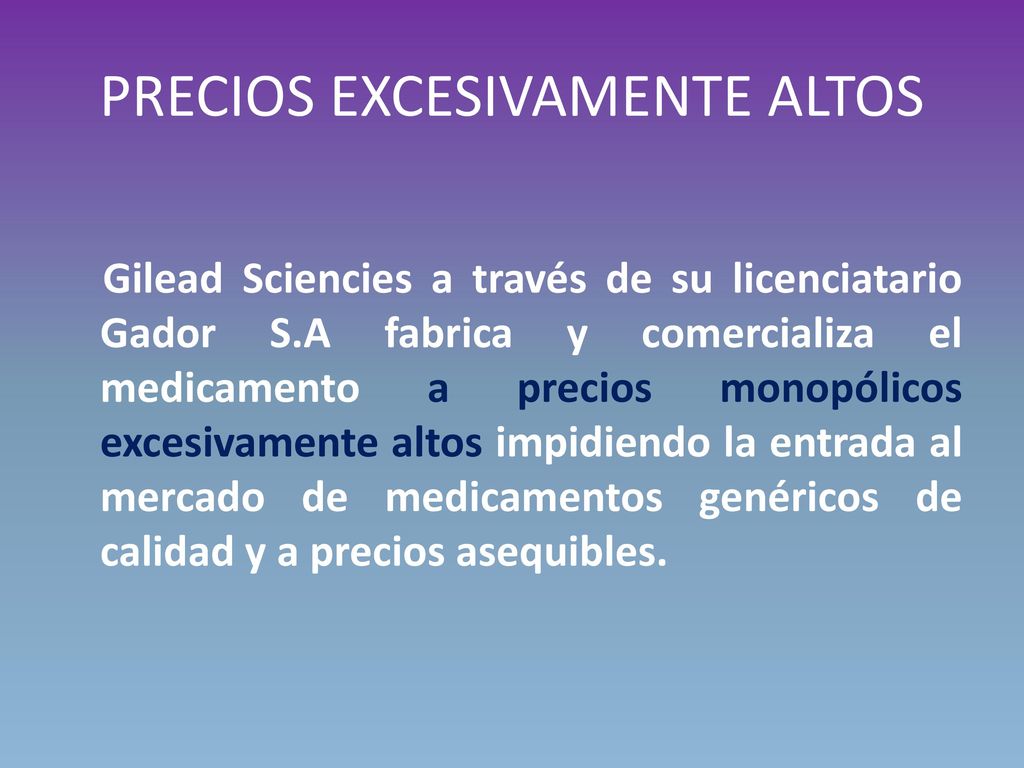 PRECIOS EXCESIVAMENTE ALTOS

Gilead Sciencies a través de su licenciatario Gador S.A fabrica y comercializa el medicamento a precios monopólicos excesivamente altos impidiendo la entrada al mercado de medicamentos genéricos de calidad y a precios asequibles.